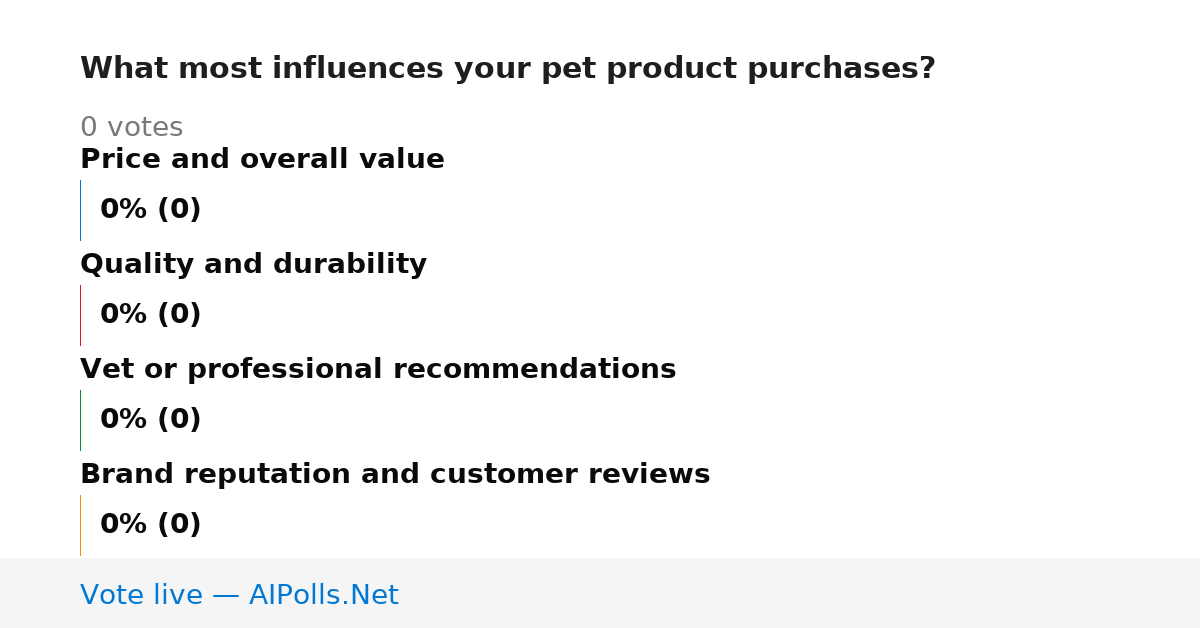 What most influences your pet product purchases?

0 votes

Price and overall value

0% (0)

Quality and durability

0% (0)

Vet or professional recommendations

0% (0)

Brand reputation and customer reviews

0% (0)

Vote live — AIPolls.Net